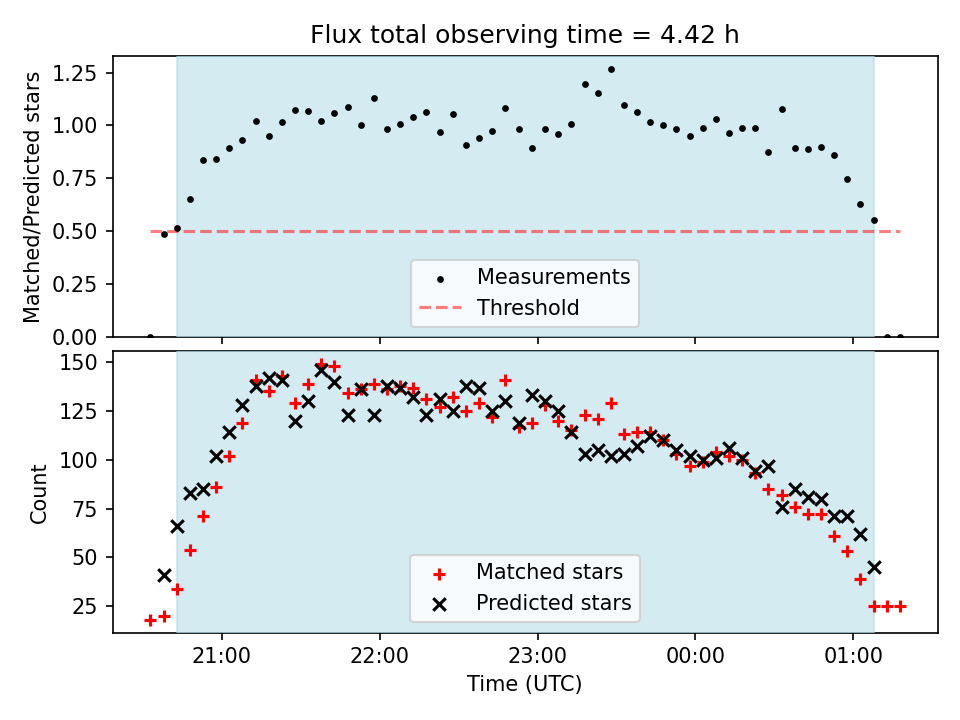 Flux total observing time = 4.42 h

Matched/Predicted stars

1.25
1.00
0.75
0.50
0.25
0.00

Measurements
Threshold

Count

150
125
100
75
50
25

Matched stars
Predicted stars

21:00
22:00
23:00
00:00
01:00

Time (UTC)